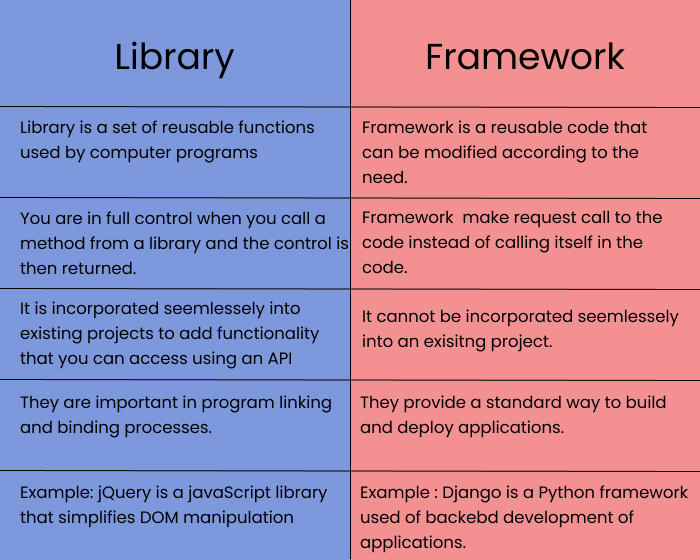 | Library | Framework |
|---|---|
| Library is a set of reusable functions used by computer programs | Framework is a reusable code that can be modified according to the need. |
| You are in full control when you call a method from a library and the control is then returned. | Framework  make request call to the code instead of calling itself in the code. |
| It is incorporated seemlessely into existing projects to add functionality that you can access using an API | It cannot be incorporated seemlessely into an exisitng project. |
| They are important in program linking and binding processes. | They provide a standard way to build and deploy applications. |
| Example: jQuery is a javaScript library that simplifies DOM manipulation | Example : Django is a Python framework used of backebd development of applications. |